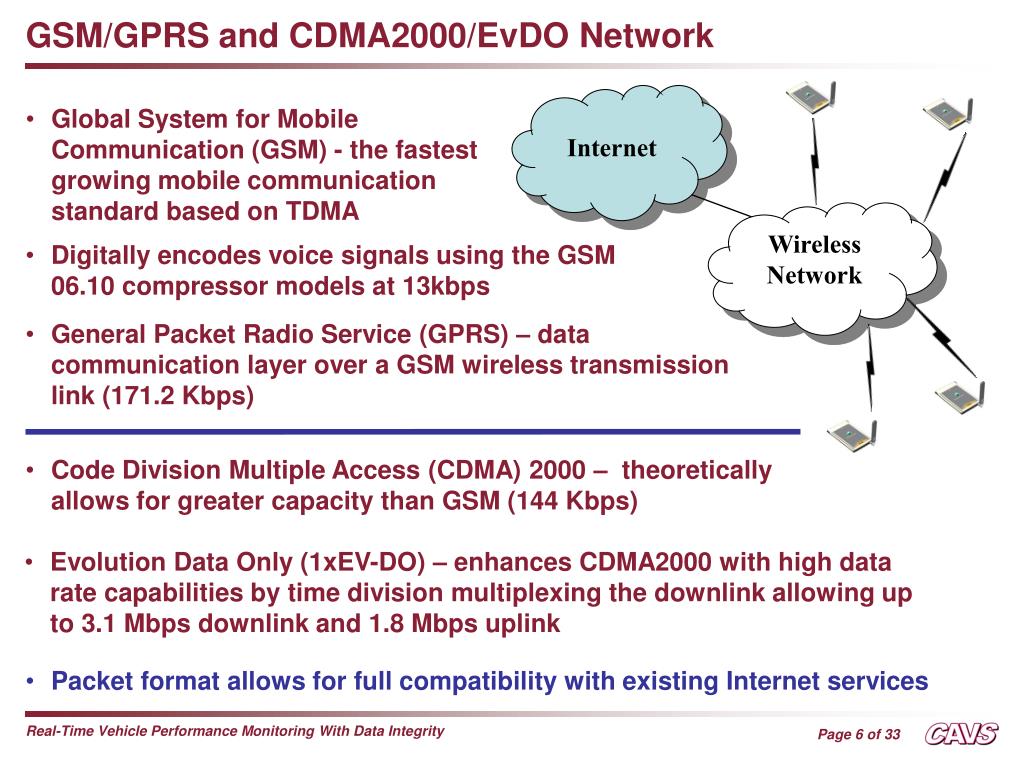 GSM/GPRS and CDMA2000/EvDO Network

• Global System for Mobile Communication (GSM) - the fastest growing mobile communication standard based on TDMA

• Digitally encodes voice signals using the GSM 06.10 compressor models at 13kbps

• General Packet Radio Service (GPRS) – data communication layer over a GSM wireless transmission link (171.2 Kbps)

Internet

Wireless Network

• Code Division Multiple Access (CDMA) 2000 – theoretically allows for greater capacity than GSM (144 Kbps)

• Evolution Data Only (1xEV-DO) – enhances CDMA2000 with high data rate capabilities by time division multiplexing the downlink allowing up to 3.1 Mbps downlink and 1.8 Mbps uplink

• Packet format allows for full compatibility with existing Internet services

Real-Time Vehicle Performance Monitoring With Data Integrity

Page 6 of 33

CAVS